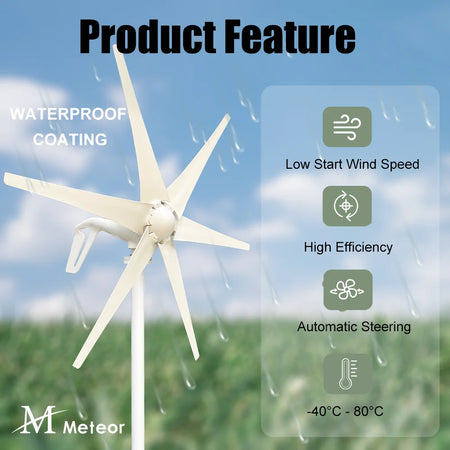 Product Feature

WATERPROOF COATING

Low Start Wind Speed

High Efficiency

Automatic Steering

-40°C - 80°C

M Meteor